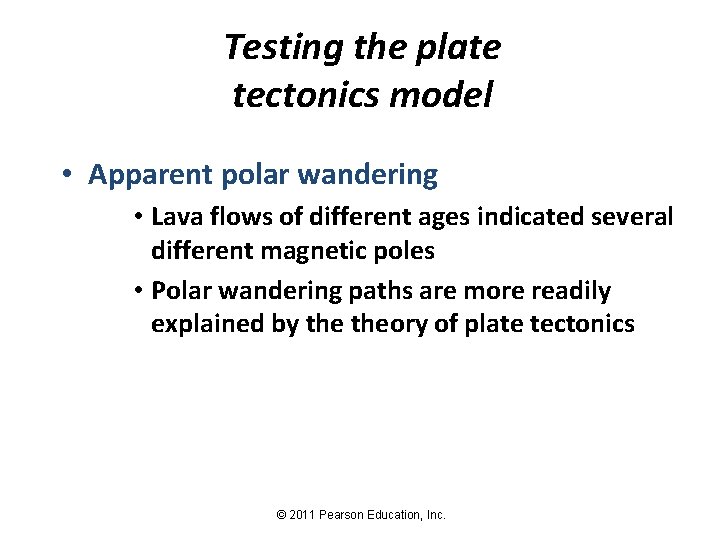 Testing the plate tectonics model

• Apparent polar wandering
  • Lava flows of different ages indicated several different magnetic poles
  • Polar wandering paths are more readily explained by the theory of plate tectonics

© 2011 Pearson Education, Inc.